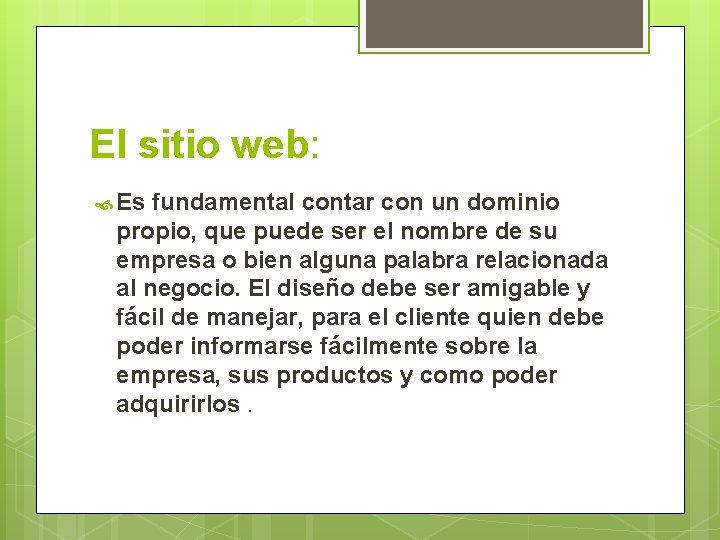 El sitio web:

Es fundamental contar con un dominio propio, que puede ser el nombre de su empresa o bien alguna palabra relacionada al negocio. El diseño debe ser amigable y fácil de manejar, para el cliente quien debe poder informarse fácilmente sobre la empresa, sus productos y como poder adquirirlos .